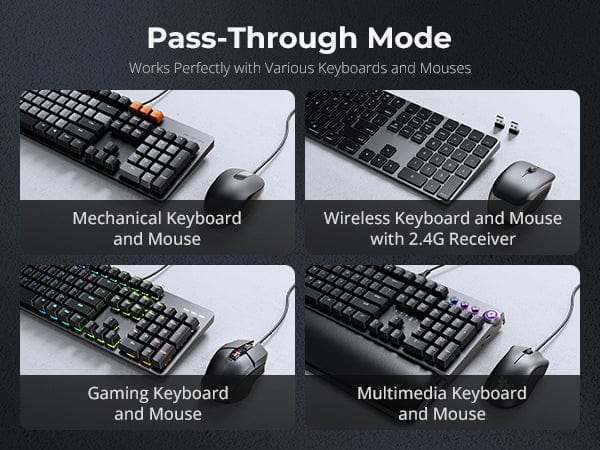 Pass-Through Mode

Works Perfectly with Various Keyboards and Mouses

Mechanical Keyboard and Mouse

Wireless Keyboard and Mouse with 2.4G Receiver

Gaming Keyboard and Mouse

Multimedia Keyboard and Mouse